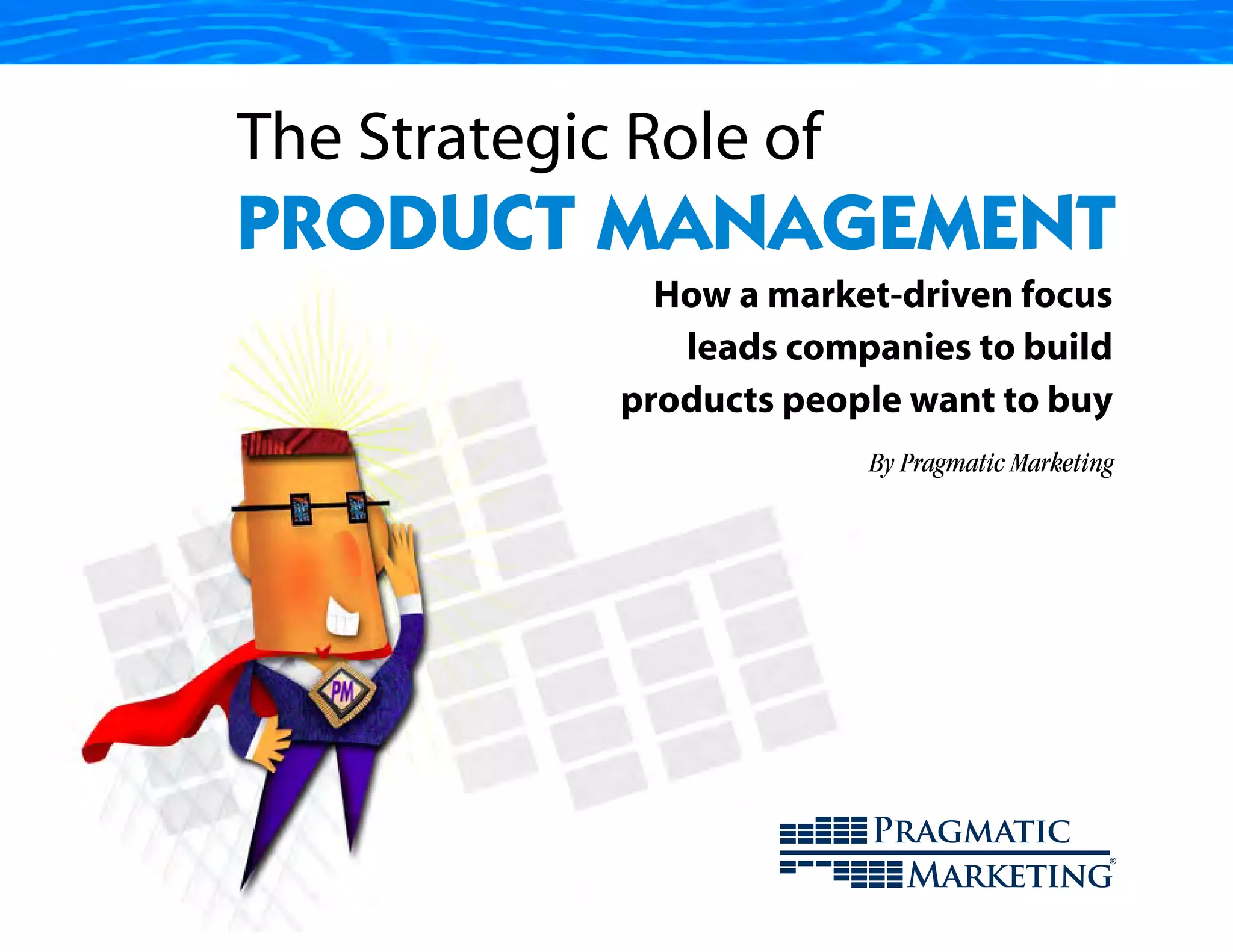 The Strategic Role of
PRODUCT MANAGEMENT

How a market-driven focus leads companies to build products people want to buy

By Pragmatic Marketing

PM

PRAGMATIC MARKETING®